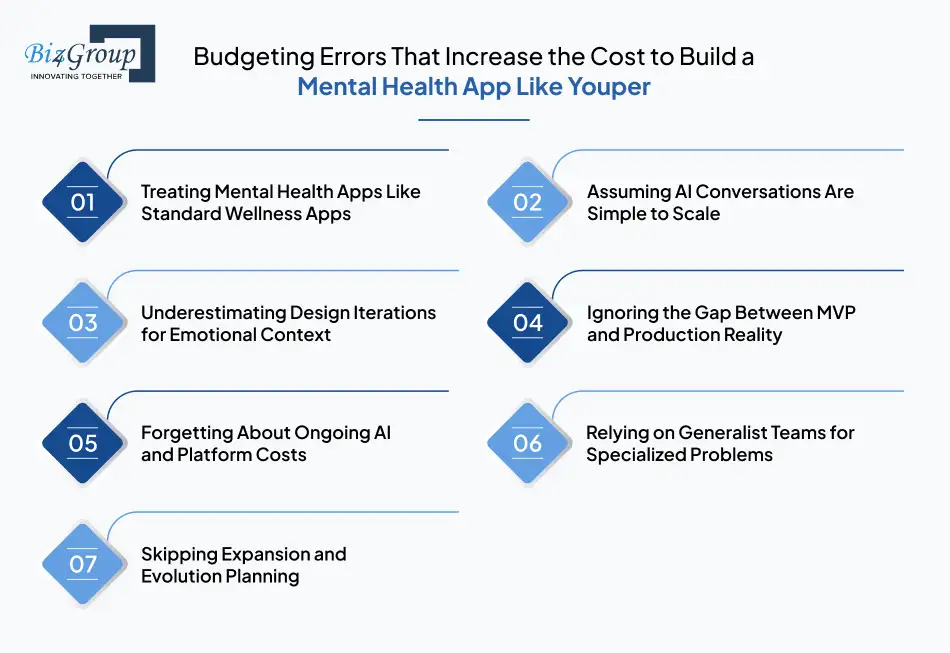 Biz4Group
INNOVATING TOGETHER

Budgeting Errors That Increase the Cost to Build a Mental Health App Like Youper

01 Treating Mental Health Apps Like Standard Wellness Apps

02 Assuming AI Conversations Are Simple to Scale

03 Underestimating Design Iterations for Emotional Context

04 Ignoring the Gap Between MVP and Production Reality

05 Forgetting About Ongoing AI and Platform Costs

06 Relying on Generalist Teams for Specialized Problems

07 Skipping Expansion and Evolution Planning